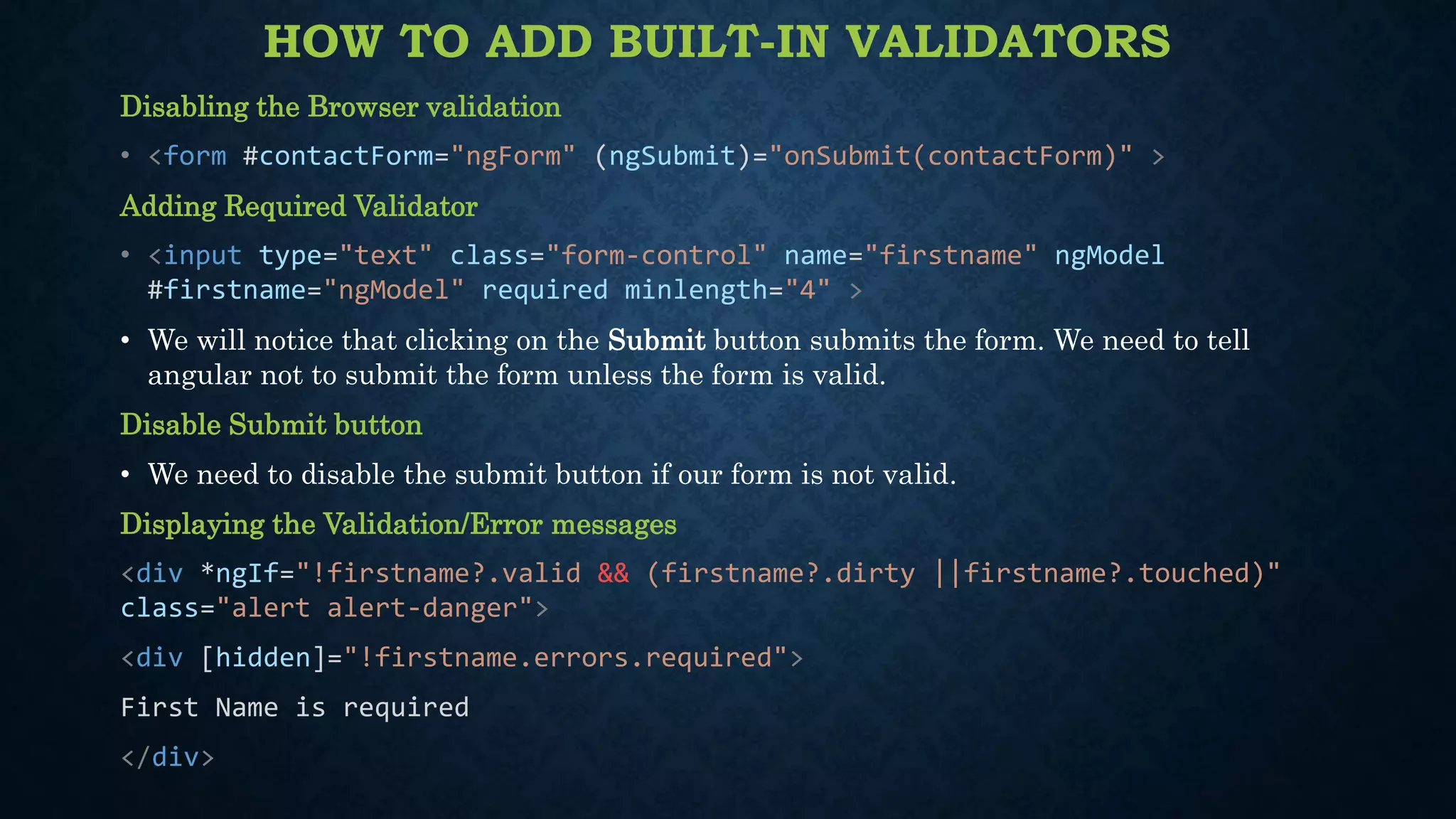 HOW TO ADD BUILT-IN VALIDATORS

Disabling the Browser validation

• <form #contactForm="ngForm" (ngSubmit)="onSubmit(contactForm)" >

Adding Required Validator

• <input type="text" class="form-control" name="firstname" ngModel #firstname="ngModel" required minlength="4" >

• We will notice that clicking on the Submit button submits the form. We need to tell angular not to submit the form unless the form is valid.

Disable Submit button

• We need to disable the submit button if our form is not valid.

Displaying the Validation/Error messages

<div *ngIf="!firstname?.valid && (firstname?.dirty ||firstname?.touched)" class="alert alert-danger">

<div [hidden]="!firstname.errors.required">

First Name is required

</div>